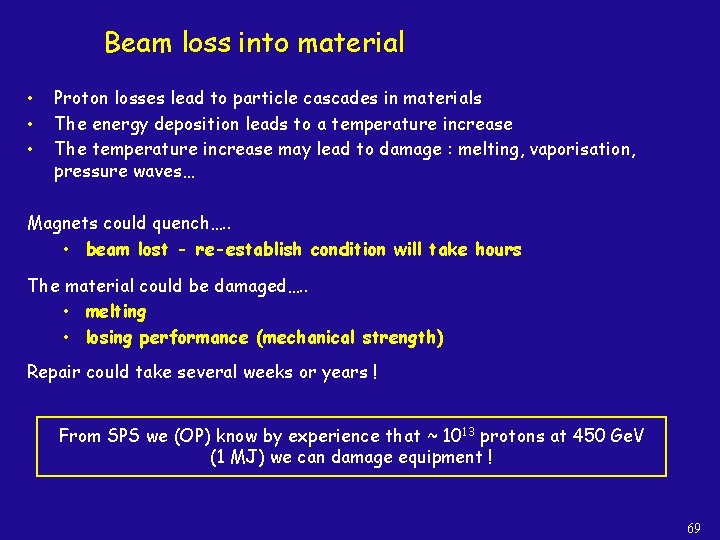 Beam loss into material

• Proton losses lead to particle cascades in materials
• The energy deposition leads to a temperature increase
• The temperature increase may lead to damage : melting, vaporisation, pressure waves…

Magnets could quench…..
• beam lost - re-establish condition will take hours

The material could be damaged…..
• melting
• losing performance (mechanical strength)

Repair could take several weeks or years !

From SPS we (OP) know by experience that ~ $10^{13}$ protons at 450 GeV (1 MJ) we can damage equipment !

69